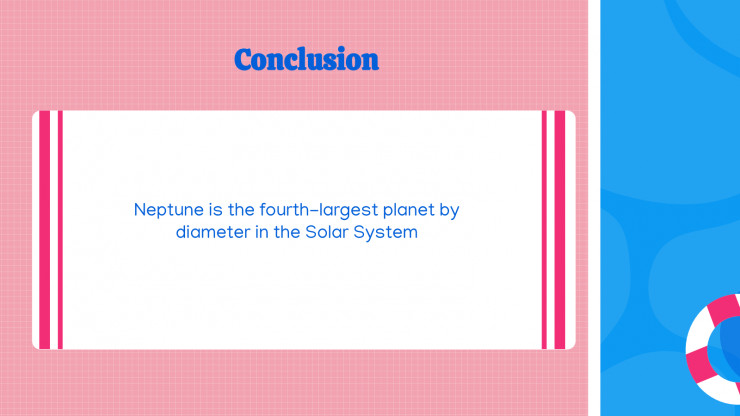 Conclusion

Neptune is the fourth-largest planet by diameter in the Solar System